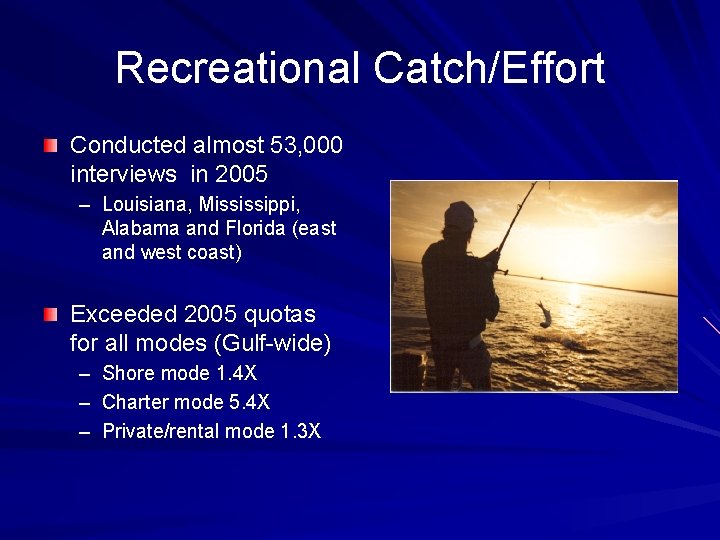 Recreational Catch/Effort

Conducted almost 53,000 interviews in 2005

– Louisiana, Mississippi, Alabama and Florida (east and west coast)

Exceeded 2005 quotas for all modes (Gulf-wide)

– Shore mode 1.4X

– Charter mode 5.4X

– Private/rental mode 1.3X